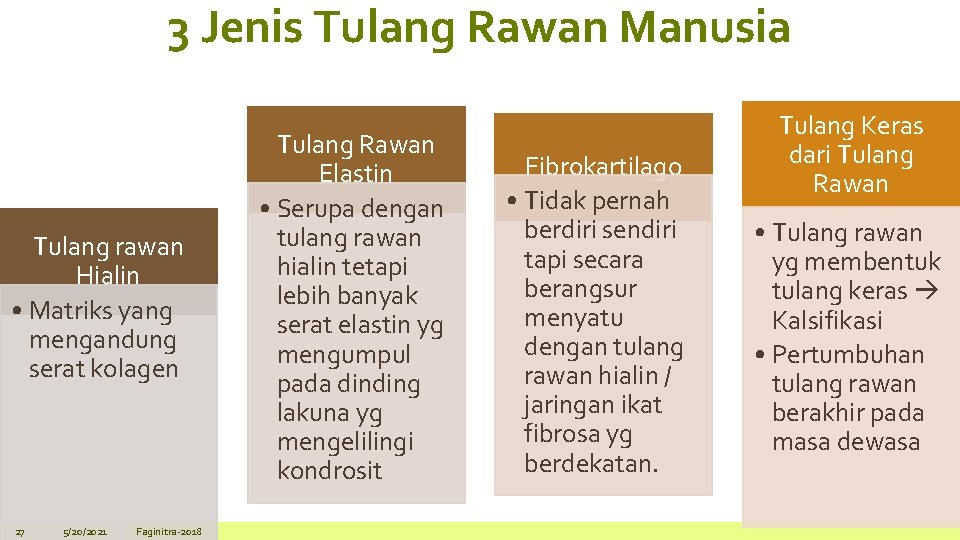 3 Jenis Tulang Rawan Manusia

Tulang rawan Hialin

• Matriks yang mengandung serat kolagen

Tulang Rawan Elastin

• Serupa dengan tulang rawan hialin tetapi lebih banyak serat elastin yg mengumpul pada dinding lakuna yg mengelilingi kondrosit

Fibrokartilago

• Tidak pernah berdiri sendiri tapi secara berangsur menyatu dengan tulang rawan hialin / jaringan ikat fibrosa yg berdekatan.

Tulang Keras dari Tulang Rawan

• Tulang rawan yg membentuk tulang keras → Kalsifikasi
• Pertumbuhan tulang rawan berakhir pada masa dewasa

27 5/20/2021 Faginitra-2018